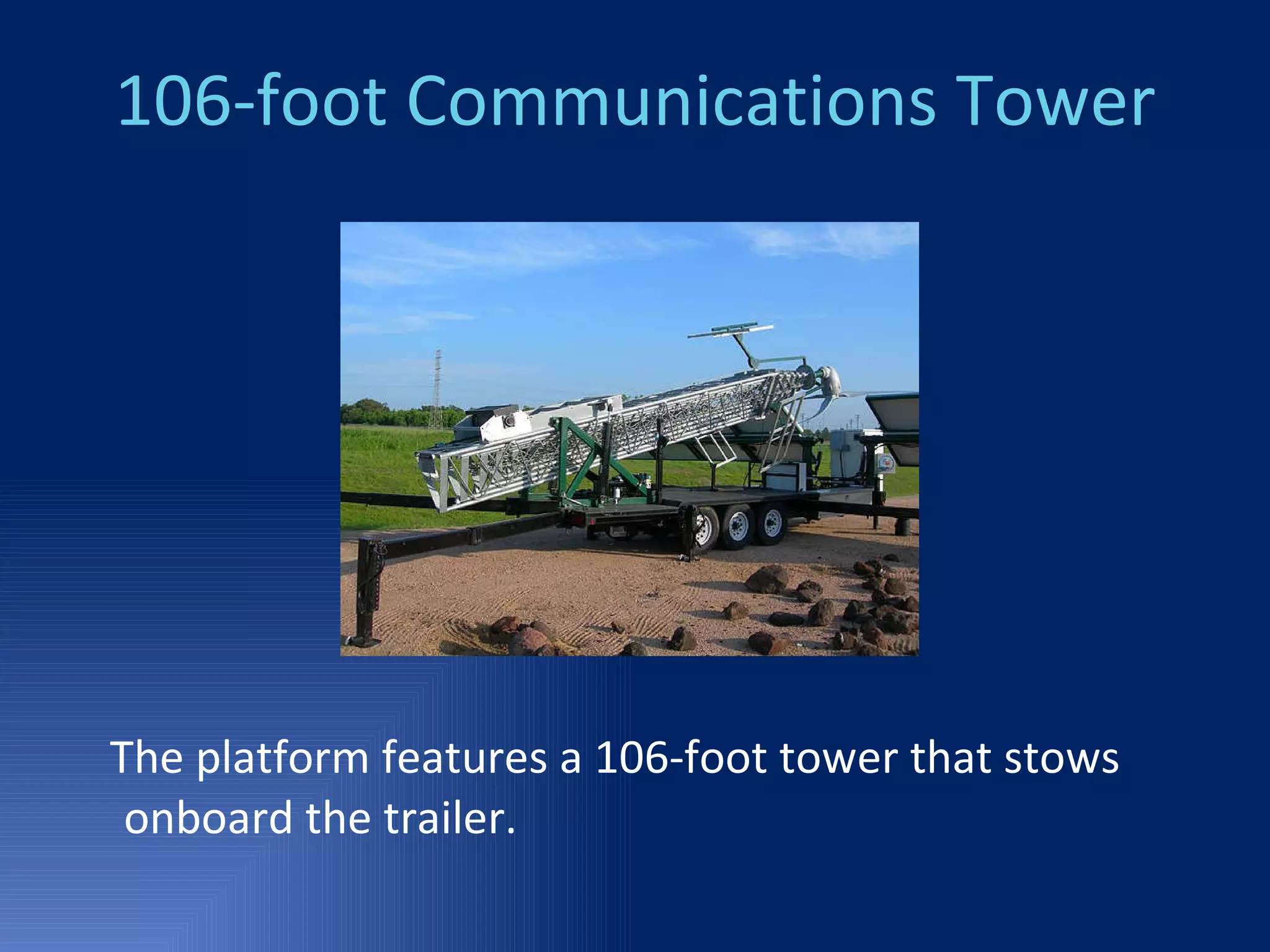 106-foot Communications Tower

The platform features a 106-foot tower that stows onboard the trailer.